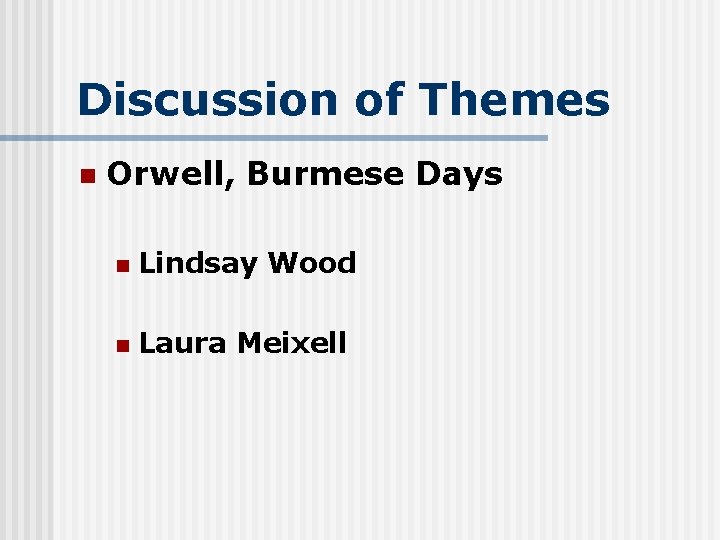 Discussion of Themes

Orwell, Burmese Days

Lindsay Wood

Laura Meixell